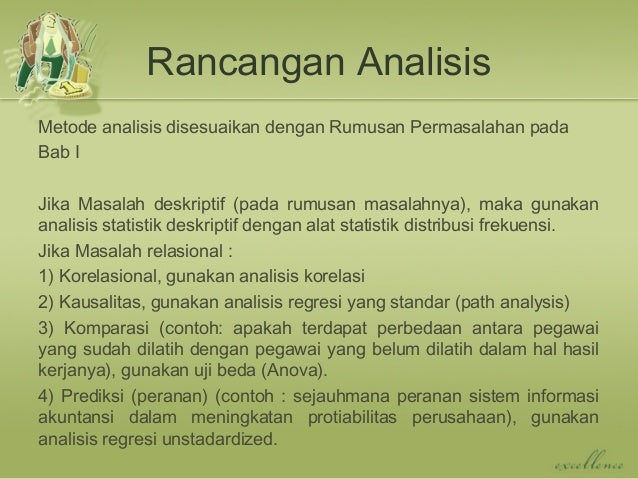 Rancangan Analisis

Metode analisis disesuaikan dengan Rumusan Permasalahan pada Bab I

Jika Masalah deskriptif (pada rumusan masalahnya), maka gunakan analisis statistik deskriptif dengan alat statistik distribusi frekuensi.

Jika Masalah relasional :

1) Korelasional, gunakan analisis korelasi

2) Kausalitas, gunakan analisis regresi yang standar (path analysis)

3) Komparasi (contoh: apakah terdapat perbedaan antara pegawai yang sudah dilatih dengan pegawai yang belum dilatih dalam hal hasil kerjanya), gunakan uji beda (Anova).

4) Prediksi (peranan) (contoh : sejauhmana peranan sistem informasi akuntansi dalam meningkatan protiabilitas perusahaan), gunakan analisis regresi unstadardized.

excellence